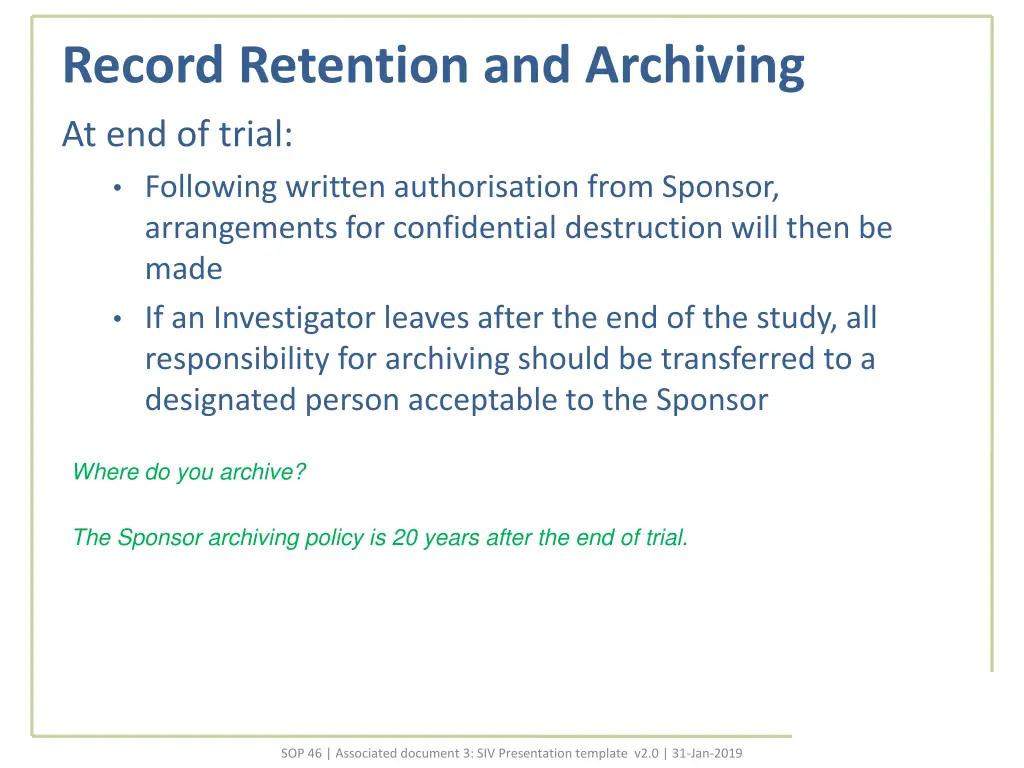 Record Retention and Archiving

At end of trial:

• Following written authorisation from Sponsor, arrangements for confidential destruction will then be made

• If an Investigator leaves after the end of the study, all responsibility for archiving should be transferred to a designated person acceptable to the Sponsor

Where do you archive?

The Sponsor archiving policy is 20 years after the end of trial.

SOP 46 | Associated document 3: SIV Presentation template v2.0 | 31-Jan-2019